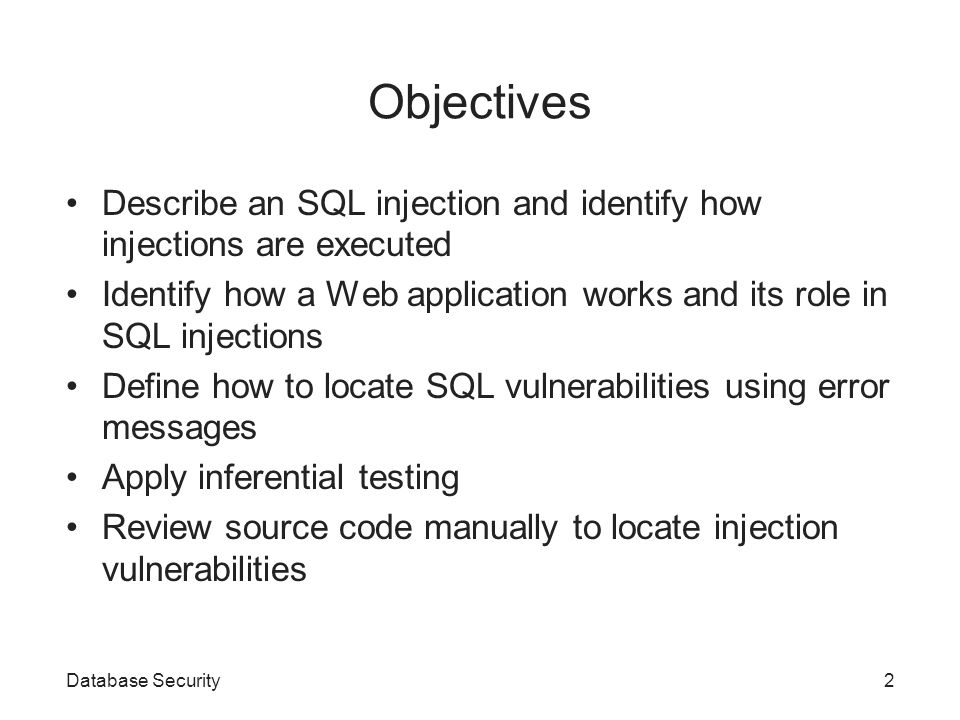 Objectives

• Describe an SQL injection and identify how injections are executed
• Identify how a Web application works and its role in SQL injections
• Define how to locate SQL vulnerabilities using error messages
• Apply inferential testing
• Review source code manually to locate injection vulnerabilities

Database Security

2